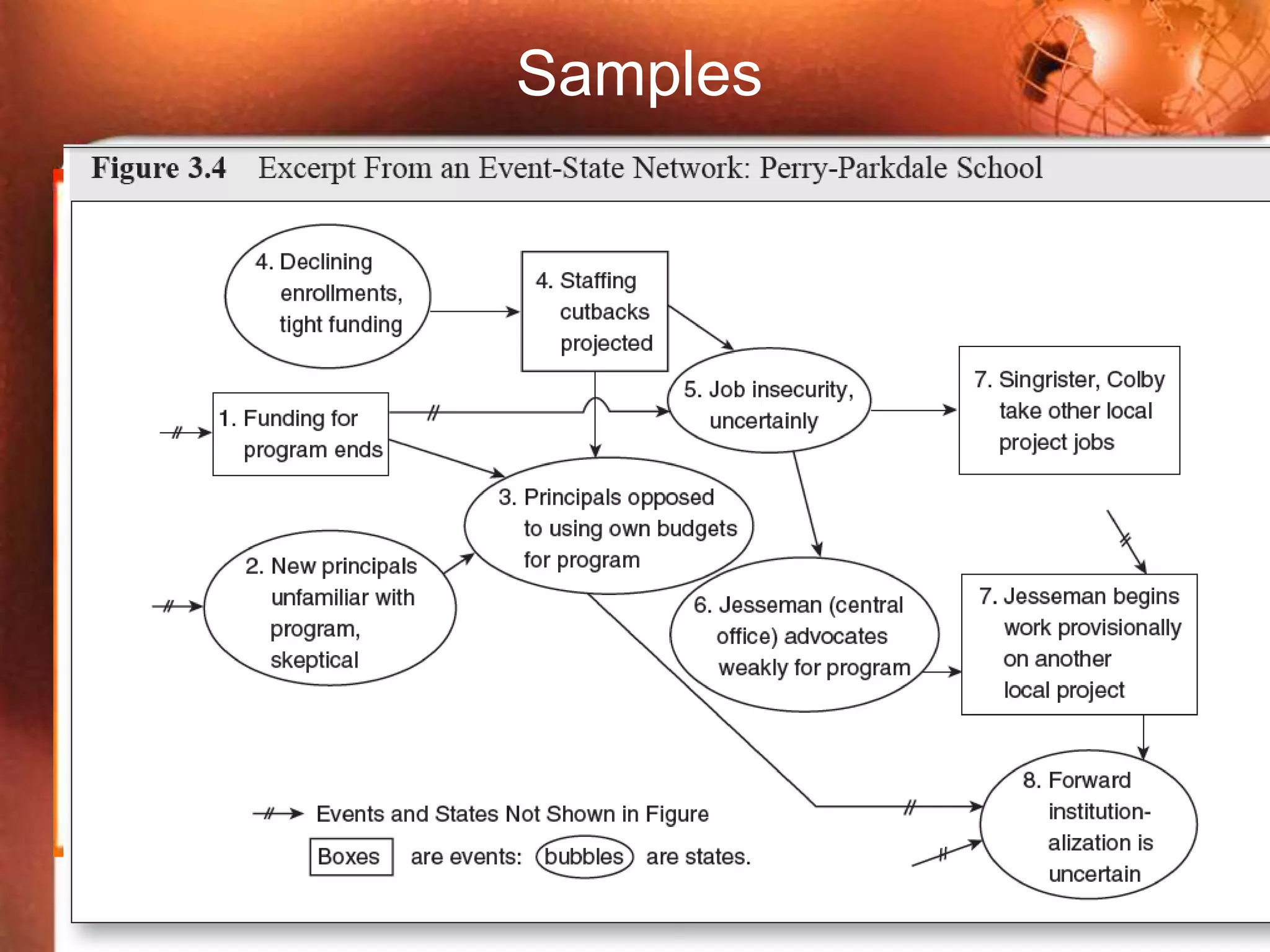 Samples

Figure 3.4 Excerpt From an Event-State Network: Perry-Parkdale School

4. Declining enrollments, tight funding

4. Staffing cutbacks projected

1. Funding for program ends

5. Job insecurity, uncertainly

7. Singrister, Colby take other local project jobs

3. Principals opposed to using own budgets for program

2. New principals unfamiliar with program, skeptical

6. Jesseman (central office) advocates weakly for program

7. Jesseman begins work provisionally on another local project

8. Forward institutionalization is uncertain

Events and States Not Shown in Figure

Boxes are events: bubbles are states.